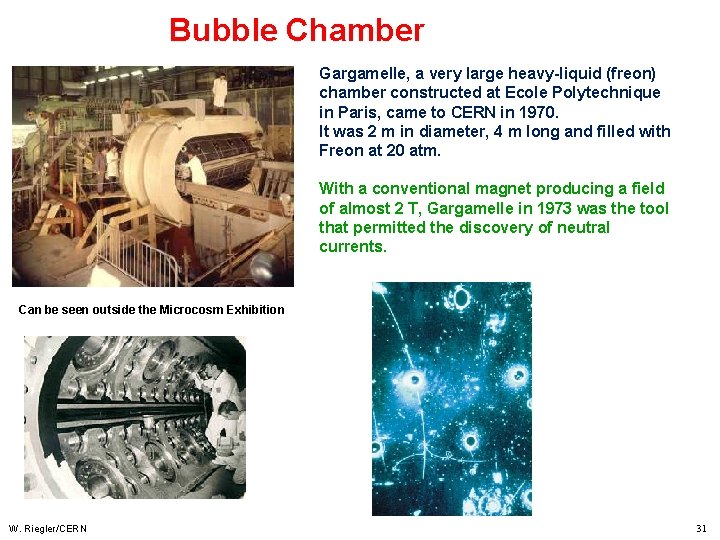 Bubble Chamber

Gargamelle, a very large heavy-liquid (freon) chamber constructed at Ecole Polytechnique in Paris, came to CERN in 1970.
It was 2 m in diameter, 4 m long and filled with Freon at 20 atm.

With a conventional magnet producing a field of almost 2 T, Gargamelle in 1973 was the tool that permitted the discovery of neutral currents.

Can be seen outside the Microcosm Exhibition

W. Riegler/CERN

31